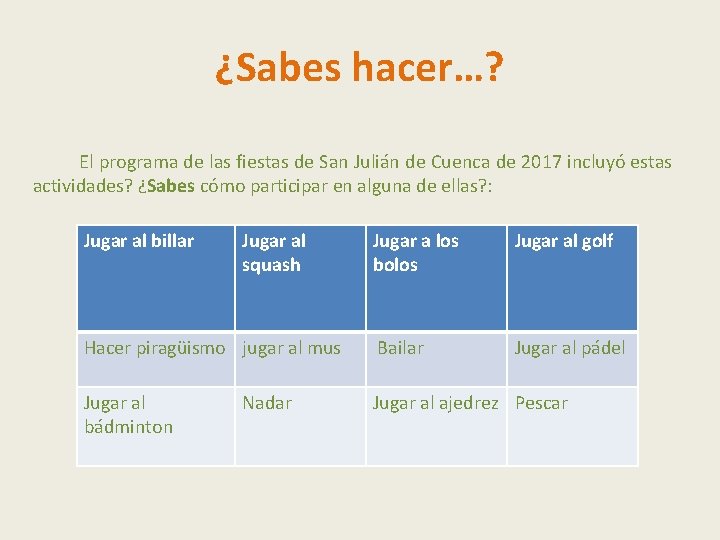 ¿Sabes hacer…?

El programa de las fiestas de San Julián de Cuenca de 2017 incluyó estas actividades? ¿Sabes cómo participar en alguna de ellas?:

| Jugar al billar | Jugar al squash | Jugar a los bolos | Jugar al golf |
|---|---|---|---|
| Hacer piragüismo | jugar al mus | Bailar | Jugar al pádel |
| Jugar al bádminton | Nadar | Jugar al ajedrez | Pescar |